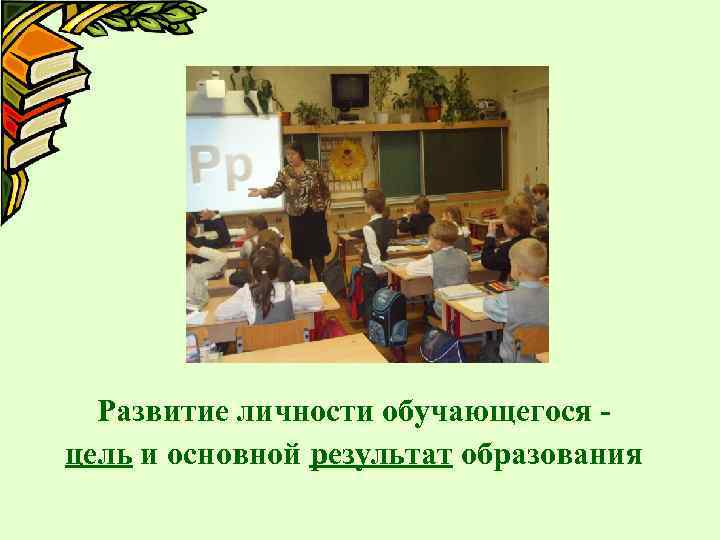 Рр

Развитие личности обучающегося - цель и основной результат образования